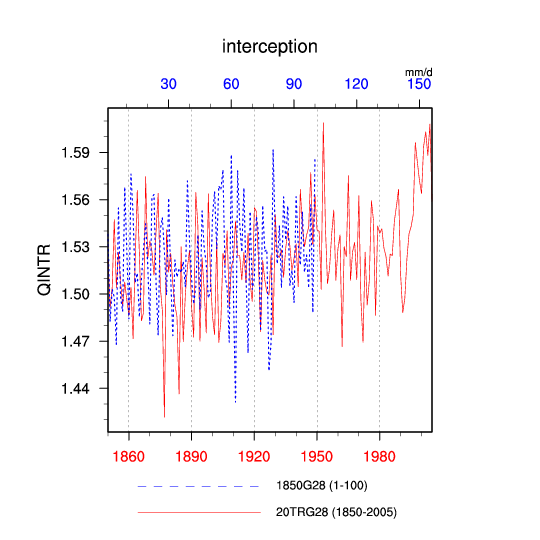 interception

mm/d

30 60 90 120 150

QINTR

1.59
1.56
1.53
1.50
1.47
1.44

1860 1890 1920 1950 1980

1850G28 (1-100)

20TRG28 (1850-2005)